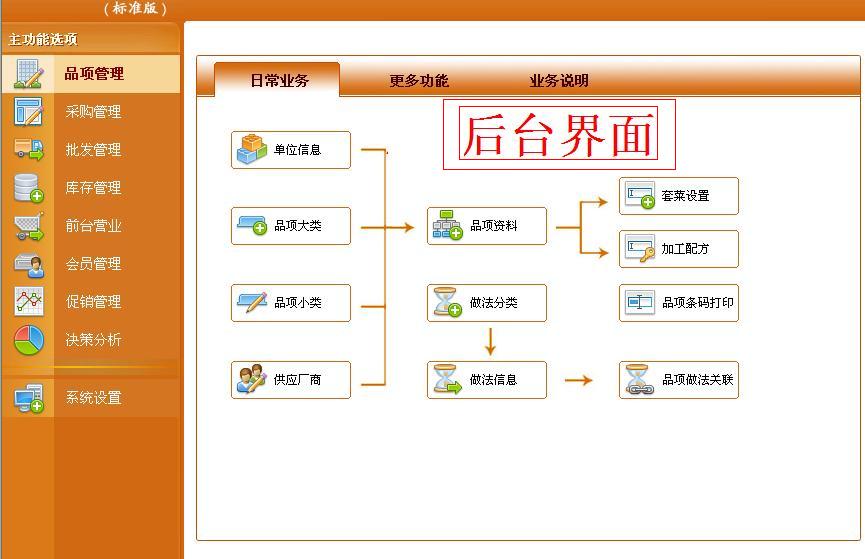 （标准版）

主功能选项

品项管理
采购管理
批发管理
库存管理
前台营业
会员管理
促销管理
决策分析
系统设置

日常业务　更多功能　业务说明

后台界面

单位信息
品项大类
品项小类
供应厂商
品项资料
做法分类
做法信息
套菜设置
加工配方
品项条码打印
品项做法关联